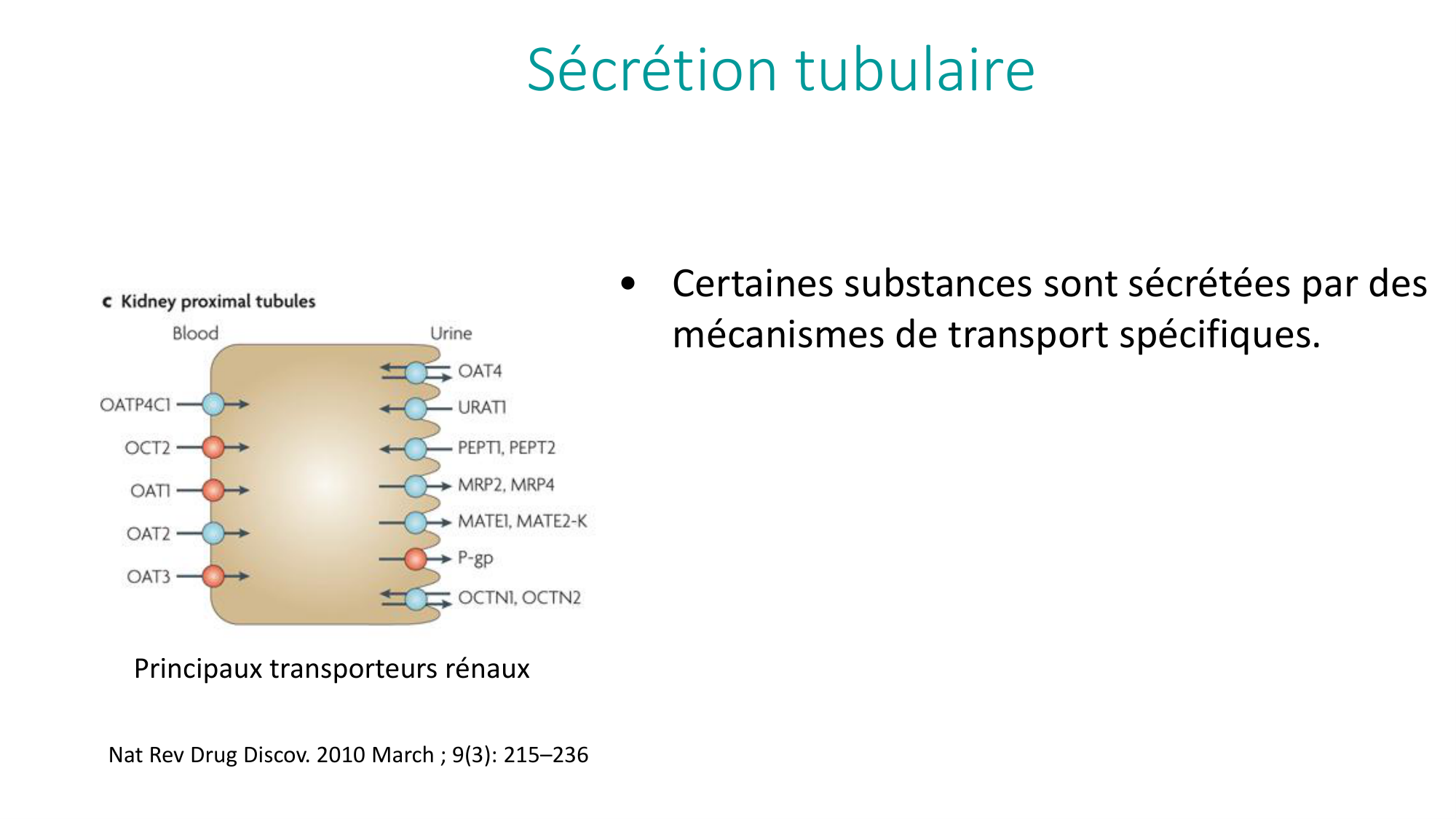 Sécrétion tubulaire

c Kidney proximal tubules

Blood

Urine

OATP4C1

OCT2

OAT1

OAT2

OAT3

OAT4

URAT1

PEPT1, PEPT2

MRP2, MRP4

MATE1, MATE2-K

P-gp

OCTN1, OCTN2

Principaux transporteurs rénaux

Nat Rev Drug Discov. 2010 March ; 9(3): 215–236

• Certaines substances sont sécrétées par des mécanismes de transport spécifiques.